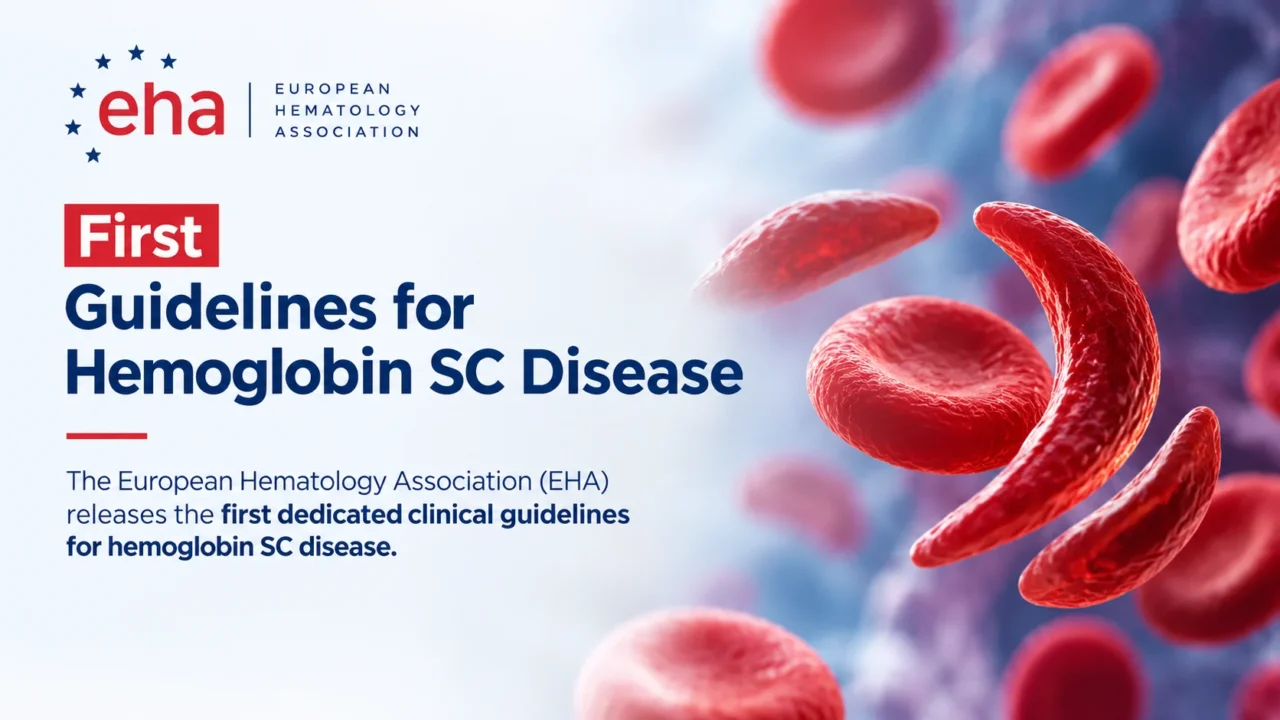 eha
EUROPEAN
HEMATOLOGY
ASSOCIATION

First
Guidelines for
Hemoglobin SC Disease

The European Hematology Association (EHA) releases the first dedicated clinical guidelines for hemoglobin SC disease.